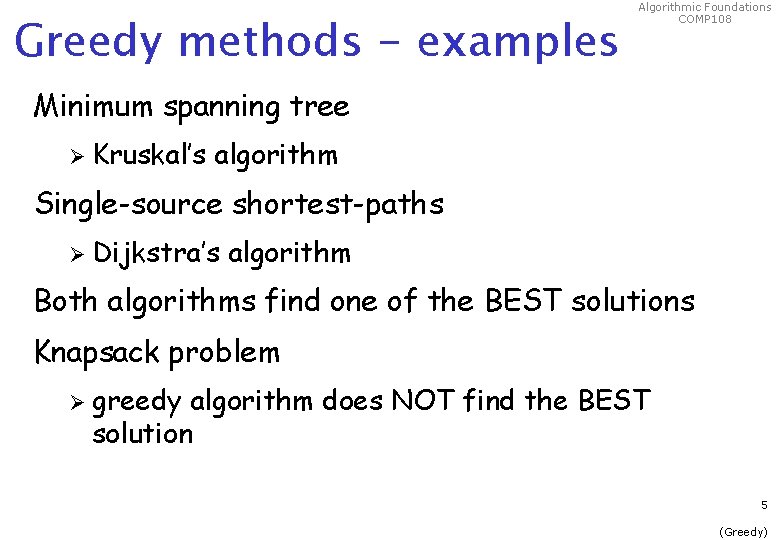 Algorithmic Foundations
COMP108

Greedy methods - examples

Minimum spanning tree

➢ Kruskal's algorithm

Single-source shortest-paths

➢ Dijkstra's algorithm

Both algorithms find one of the BEST solutions

Knapsack problem

➢ greedy algorithm does NOT find the BEST solution

5

(Greedy)